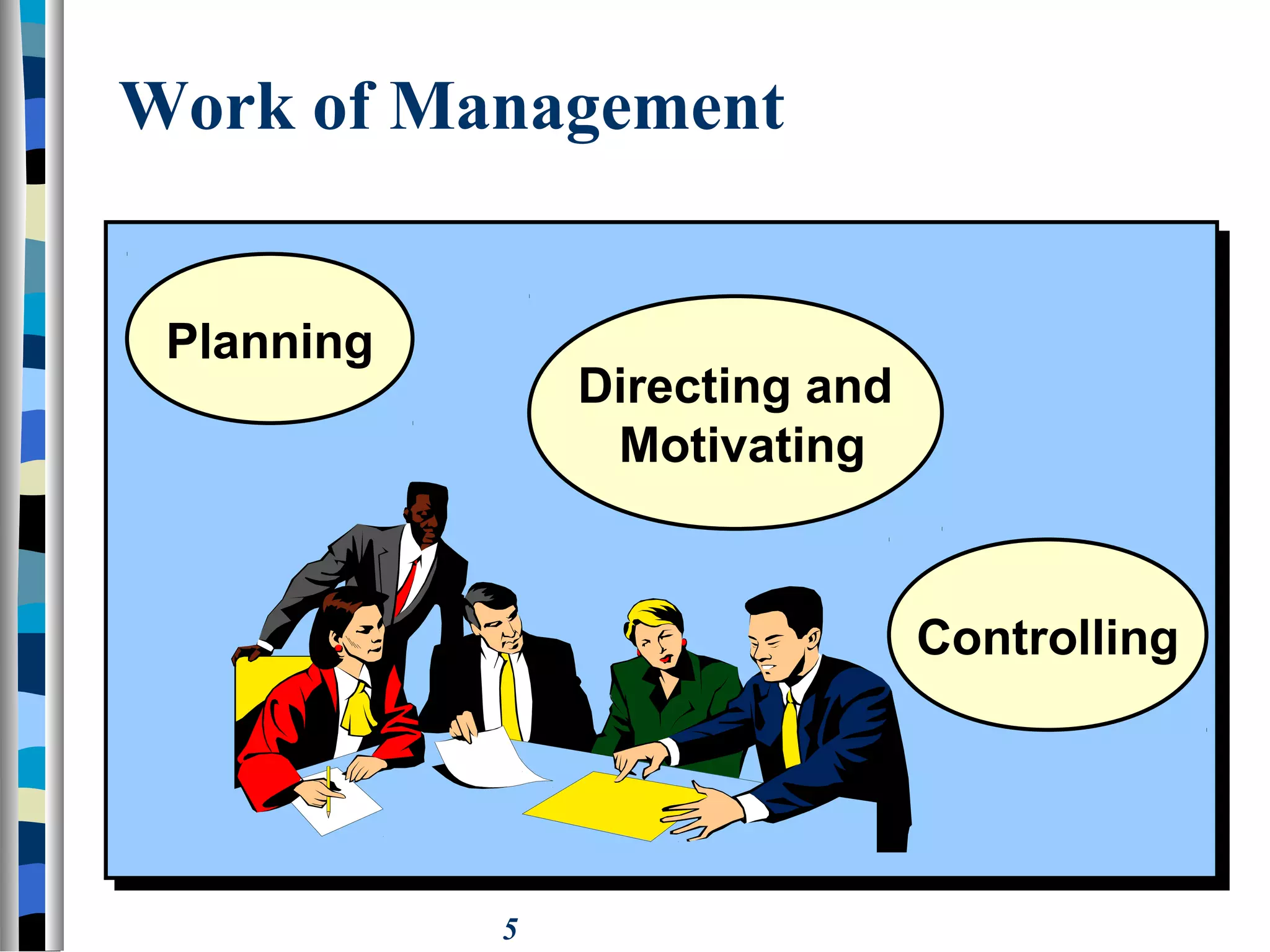 Work of Management

Planning

Directing and Motivating

Controlling

5